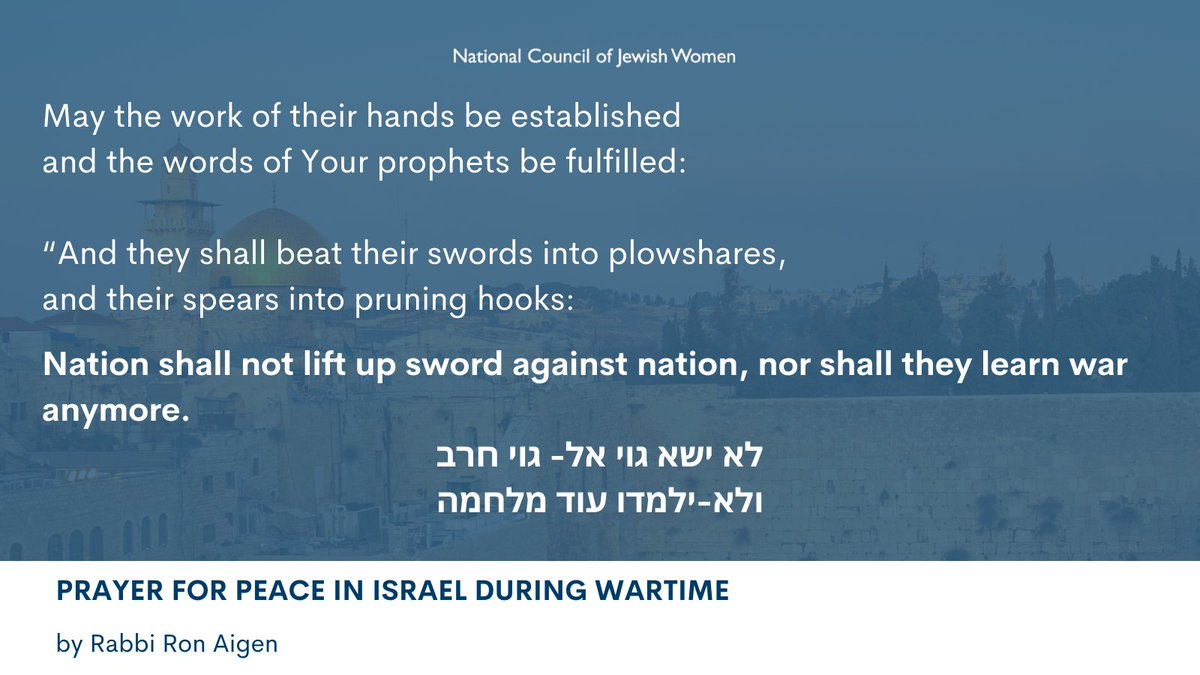 National Council of Jewish Women

May the work of their hands be established and the words of Your prophets be fulfilled:

"And they shall beat their swords into plowshares, and their spears into pruning hooks:

Nation shall not lift up sword against nation, nor shall they learn war anymore.

לא ישא גוי אל- גוי חרב
ולא-ילמדו עוד מלחמה

PRAYER FOR PEACE IN ISRAEL DURING WARTIME

by Rabbi Ron Aigen